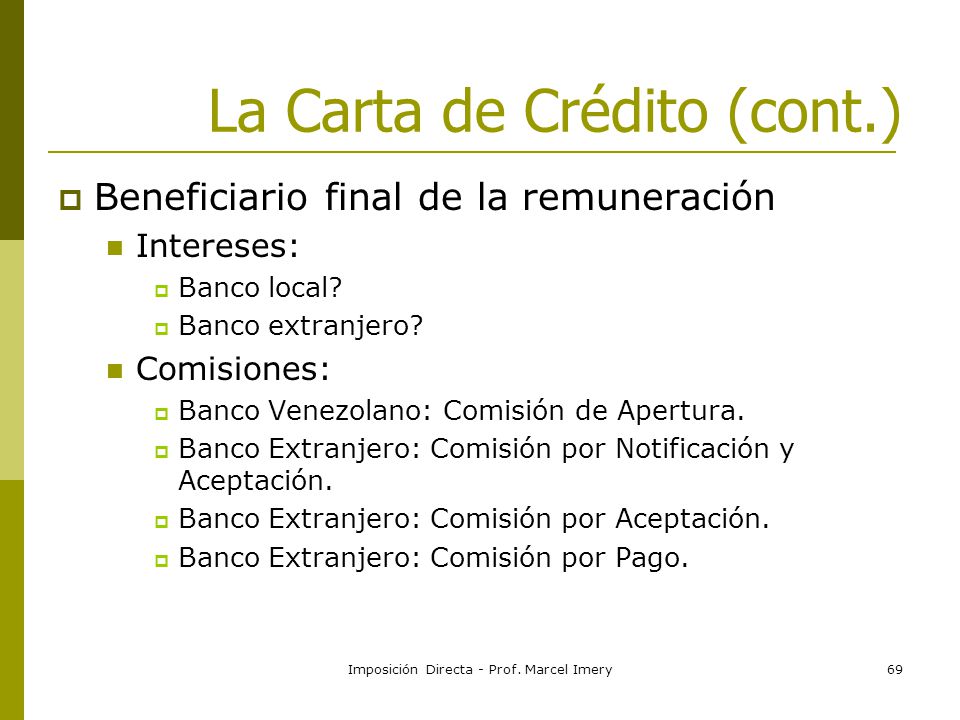 La Carta de Crédito (cont.)

Beneficiario final de la remuneración

Intereses:

Banco local?

Banco extranjero?

Comisiones:

Banco Venezolano: Comisión de Apertura.

Banco Extranjero: Comisión por Notificación y Aceptación.

Banco Extranjero: Comisión por Aceptación.

Banco Extranjero: Comisión por Pago.

Imposición Directa - Prof. Marcel Imery

69